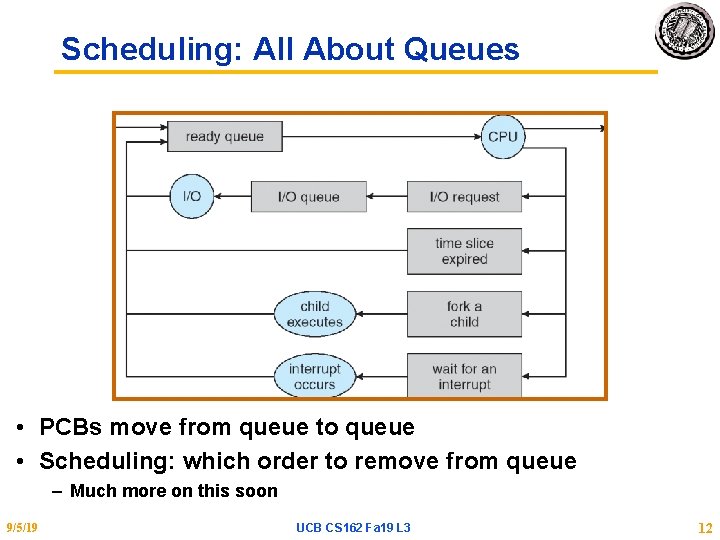 Scheduling: All About Queues

ready queue

CPU

I/O

I/O queue

I/O request

time slice expired

child executes

fork a child

interrupt occurs

wait for an interrupt

• PCBs move from queue to queue
• Scheduling: which order to remove from queue
– Much more on this soon

9/5/19

UCB CS162 Fa19 L3

12